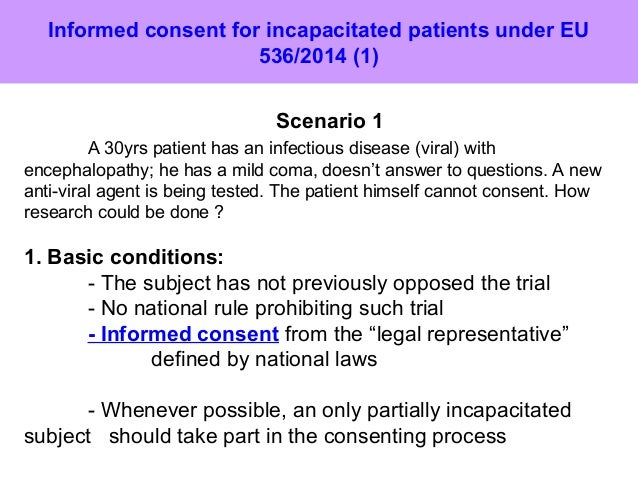 Informed consent for incapacitated patients under EU 536/2014 (1)

Scenario 1

A 30yrs patient has an infectious disease (viral) with encephalopathy; he has a mild coma, doesn't answer to questions. A new anti-viral agent is being tested. The patient himself cannot consent. How research could be done ?

1. Basic conditions:

- The subject has not previously opposed the trial

- No national rule prohibiting such trial

- Informed consent from the "legal representative" defined by national laws

- Whenever possible, an only partially incapacitated subject should take part in the consenting process